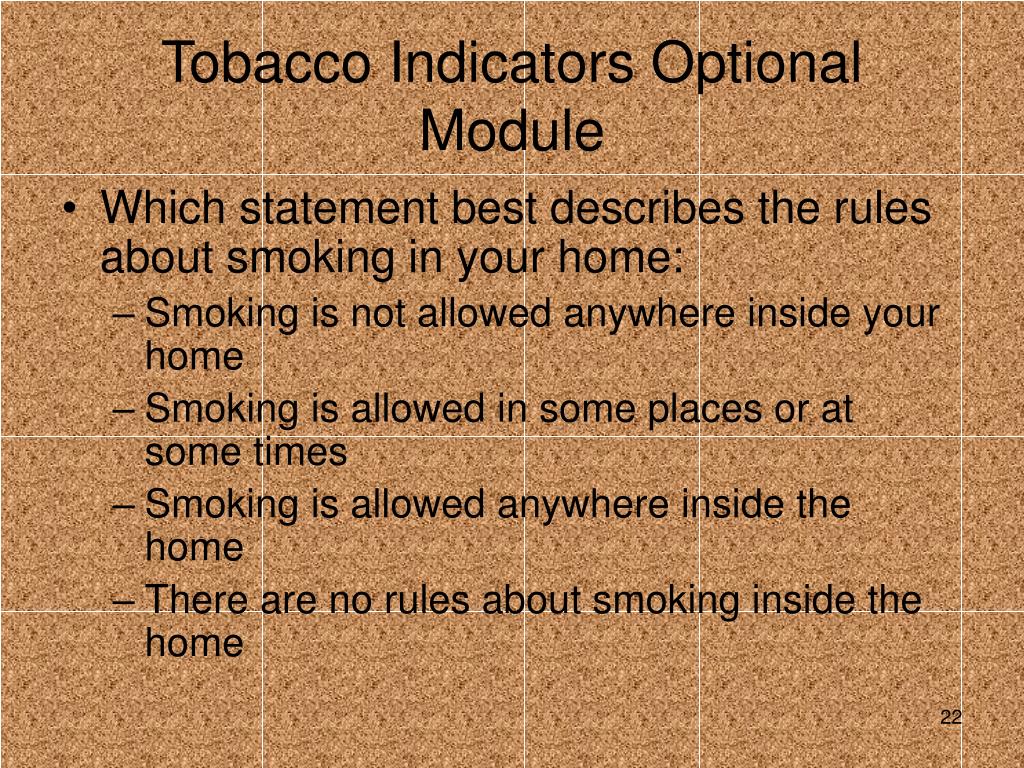 Tobacco Indicators Optional Module

• Which statement best describes the rules about smoking in your home:
– Smoking is not allowed anywhere inside your home
– Smoking is allowed in some places or at some times
– Smoking is allowed anywhere inside the home
– There are no rules about smoking inside the home

22